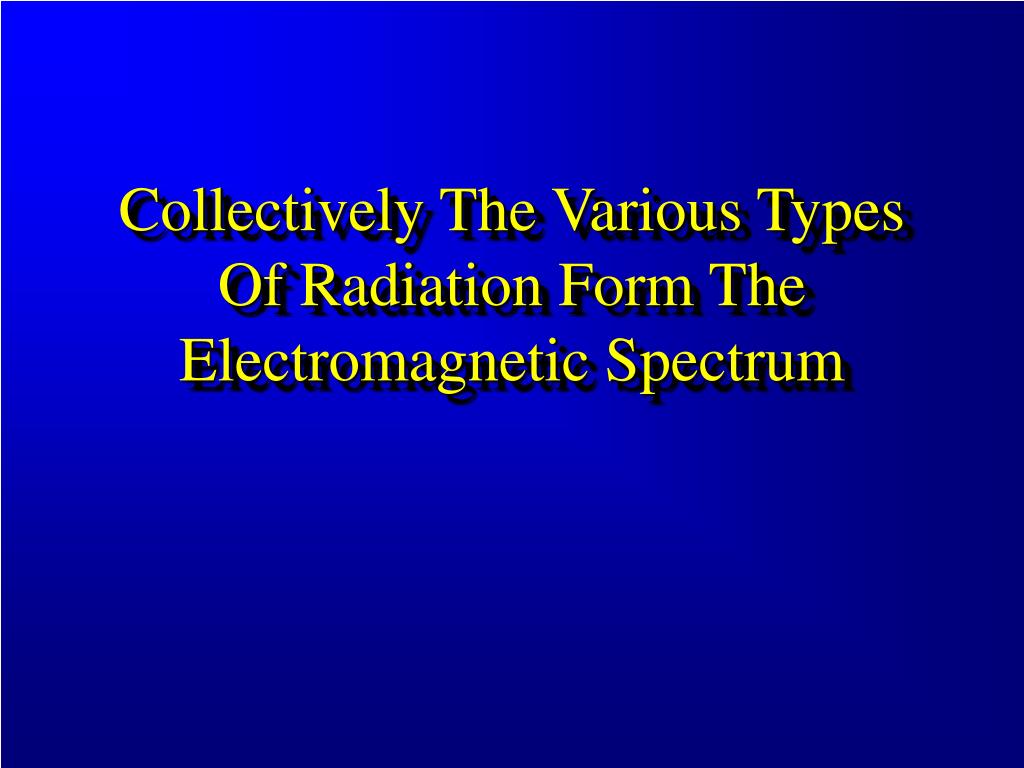 Collectively The Various Types Of Radiation Form The Electromagnetic Spectrum